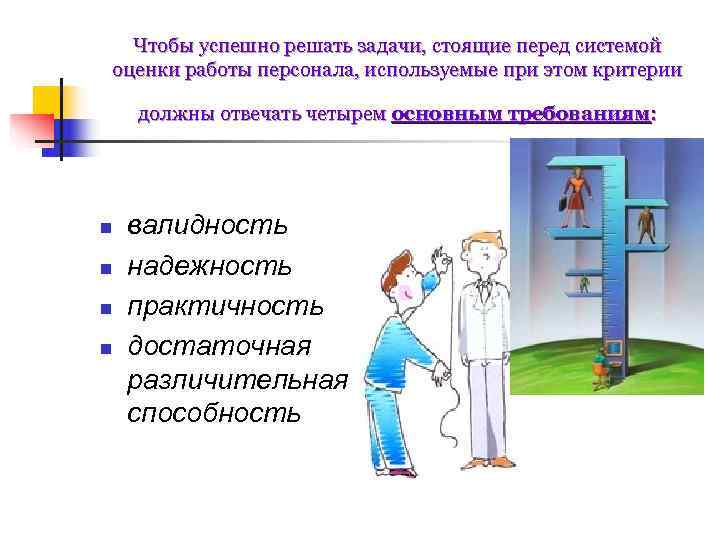 Чтобы успешно решать задачи, стоящие перед системой оценки работы персонала, используемые при этом критерии должны отвечать четырем основным требованиям:

- валидность
- надежность
- практичность
- достаточная различительная способность